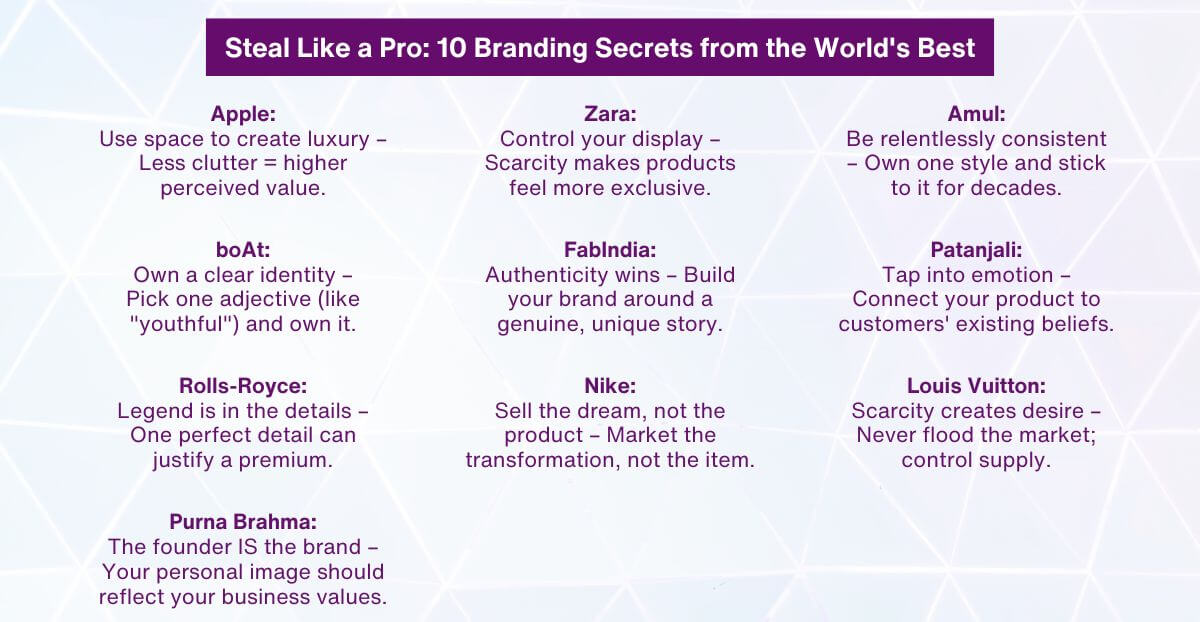 Steal Like a Pro: 10 Branding Secrets from the World's Best

Apple:
Use space to create luxury – Less clutter = higher perceived value.

boAt:
Own a clear identity – Pick one adjective (like "youthful") and own it.

Rolls-Royce:
Legend is in the details – One perfect detail can justify a premium.

Purna Brahma:
The founder IS the brand – Your personal image should reflect your business values.

Zara:
Control your display – Scarcity makes products feel more exclusive.

FabIndia:
Authenticity wins – Build your brand around a genuine, unique story.

Nike:
Sell the dream, not the product – Market the transformation, not the item.

Amul:
Be relentlessly consistent – Own one style and stick to it for decades.

Patanjali:
Tap into emotion – Connect your product to customers' existing beliefs.

Louis Vuitton:
Scarcity creates desire – Never flood the market; control supply.